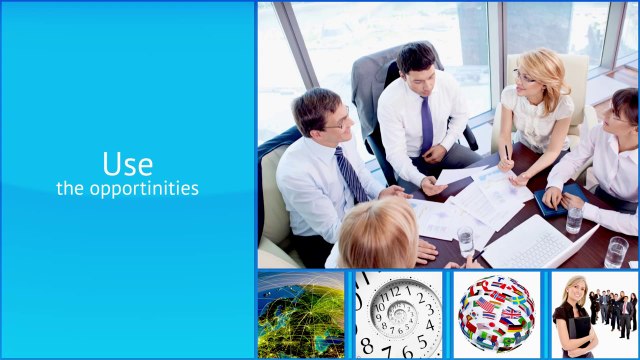 Use
the opportinities